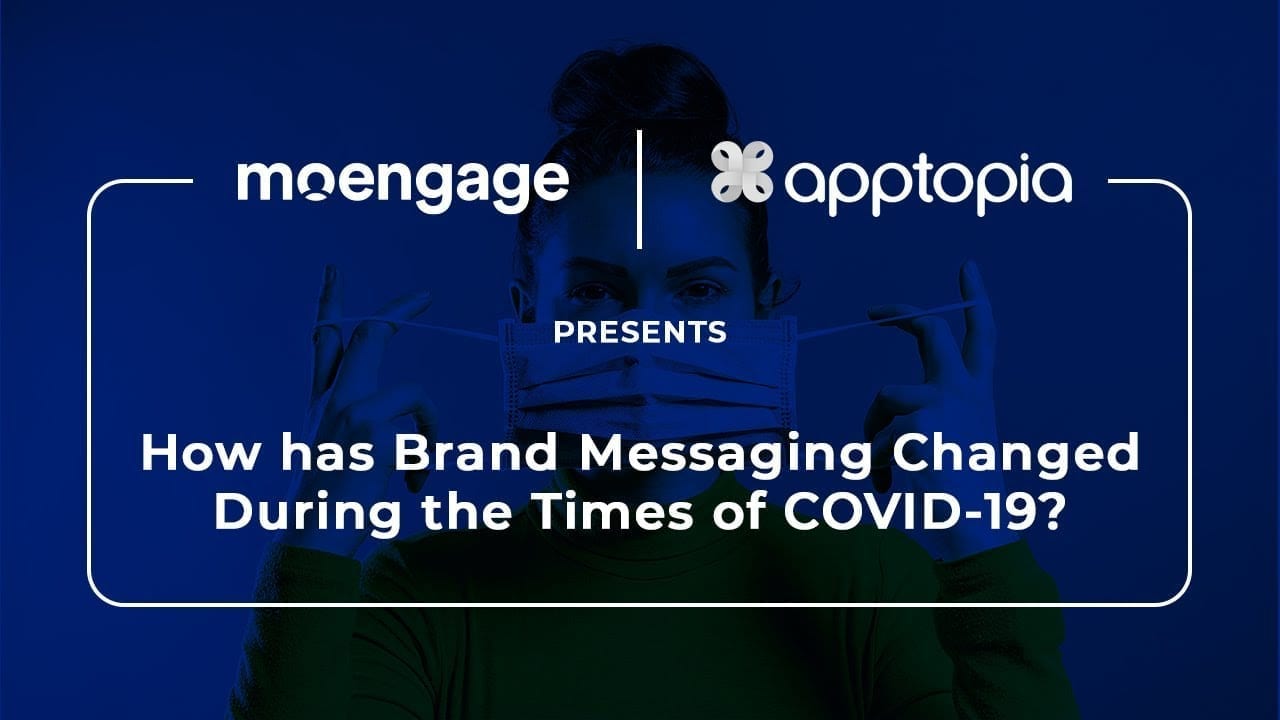 moengage | apptopia

PRESENTS

How has Brand Messaging Changed During the Times of COVID-19?